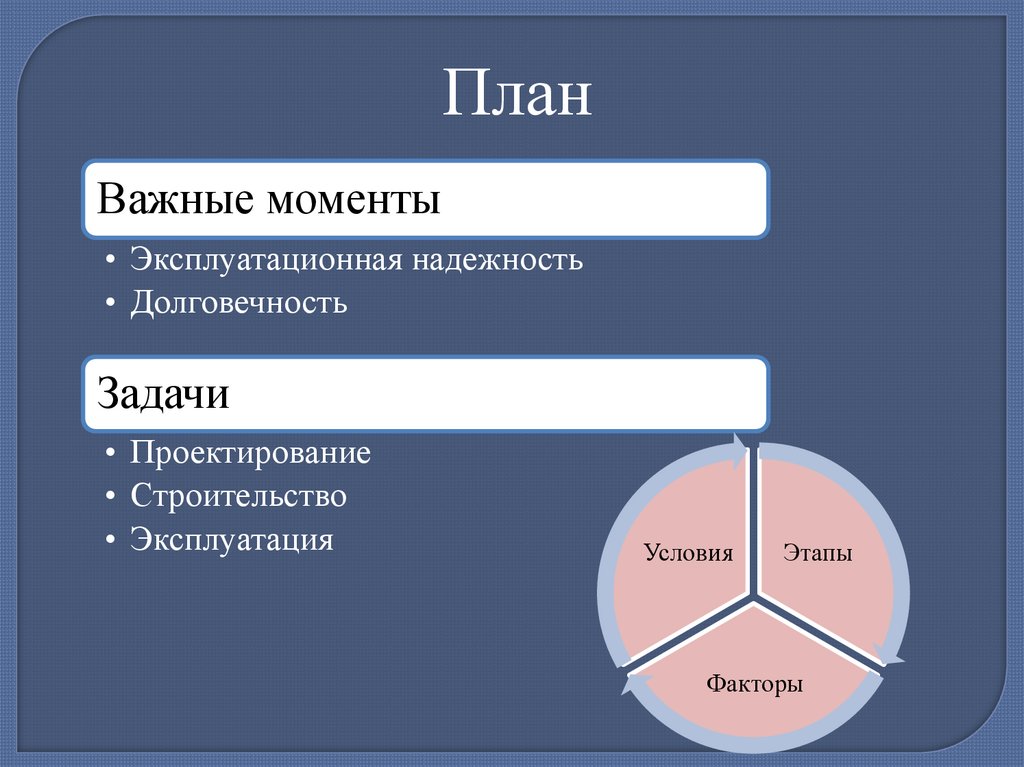 План

Важные моменты

• Эксплуатационная надежность
• Долговечность

Задачи

• Проектирование
• Строительство
• Эксплуатация

Условия

Этапы

Факторы